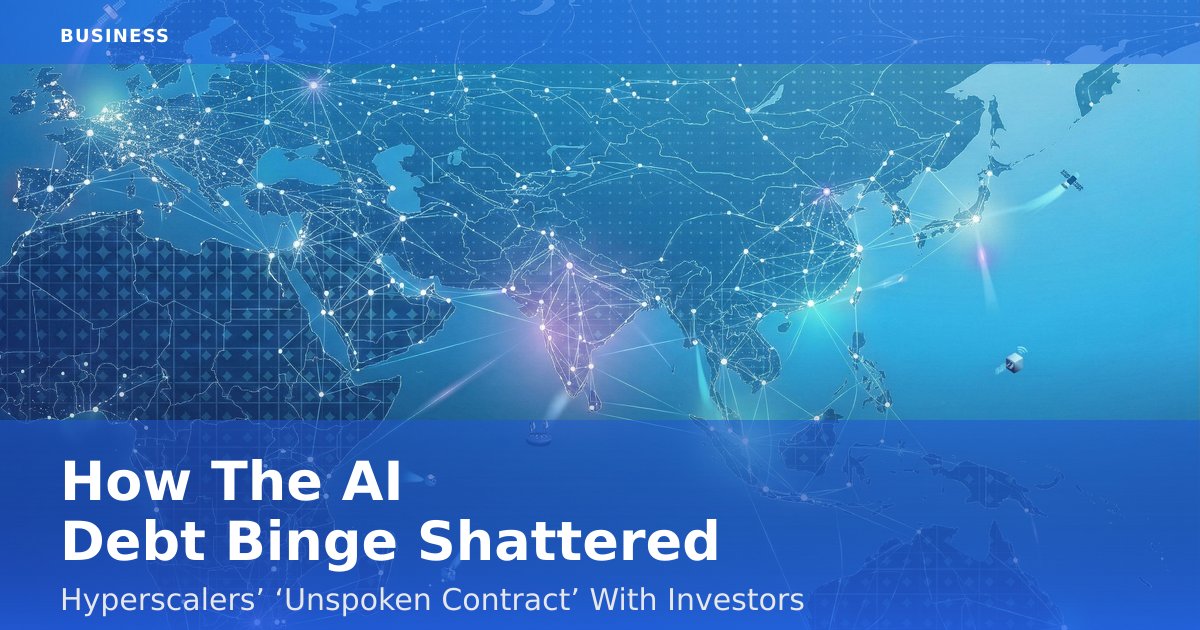 BUSINESS

How The AI Debt Binge Shattered

Hyperscalers’ ‘Unspoken Contract’ With Investors